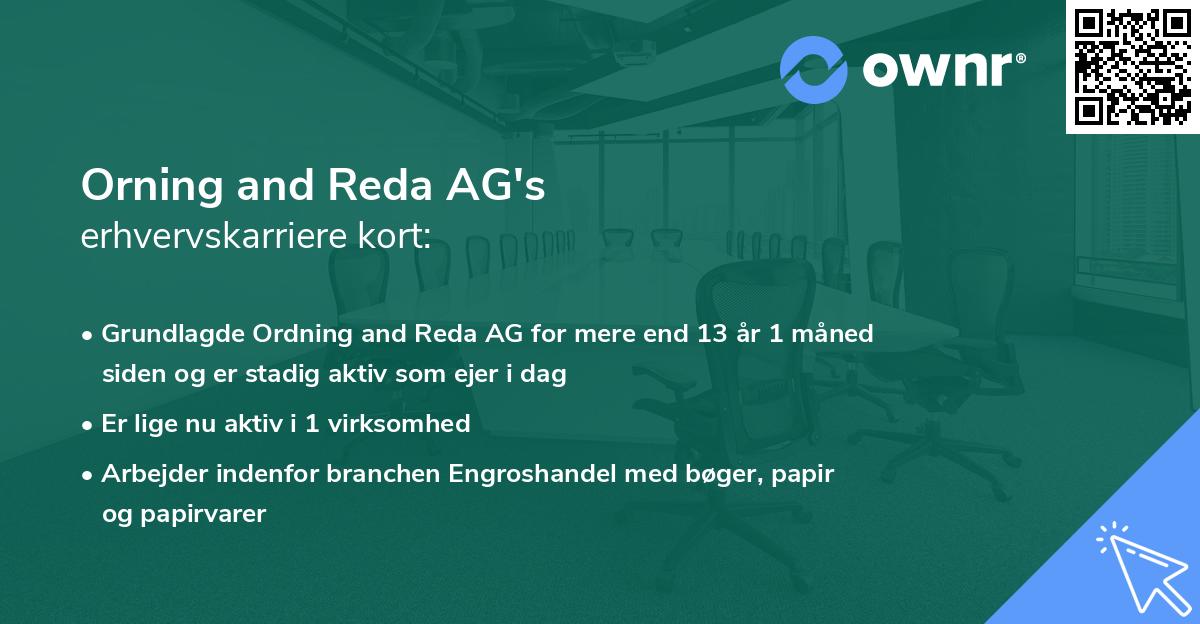 ownr®

Orning and Reda AG's
erhvervskarriere kort:

• Grundlagde Ordning and Reda AG for mere end 13 år 1 måned siden og er stadig aktiv som ejer i dag
• Er lige nu aktiv i 1 virksomhed
• Arbejder indenfor branchen Engroshandel med bøger, papir og papirvarer